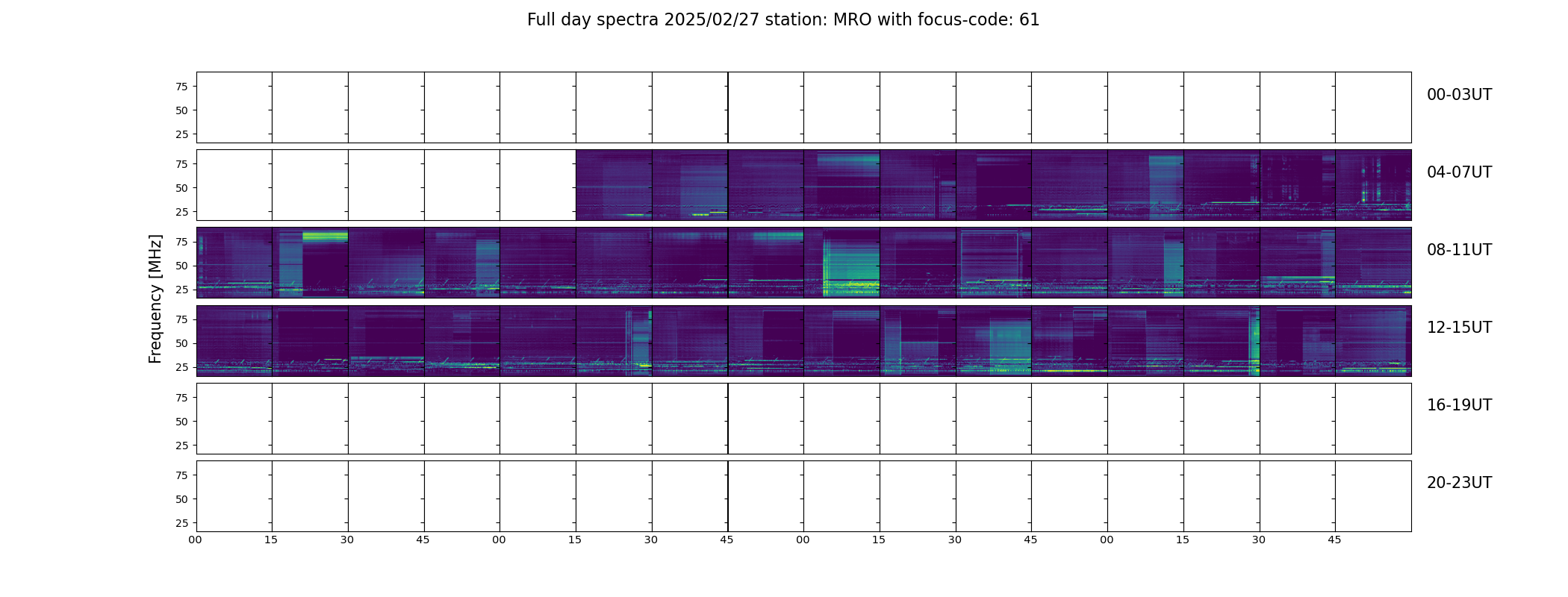 Full day spectra 2025/02/27 station: MRO with focus-code: 61

Frequency [MHz]

75
50
25

00-03UT

75
50
25

04-07UT

75
50
25

08-11UT

75
50
25

12-15UT

75
50
25

16-19UT

75
50
25

20-23UT

00 15 30 45 00 15 30 45 00 15 30 45 00 15 30 45